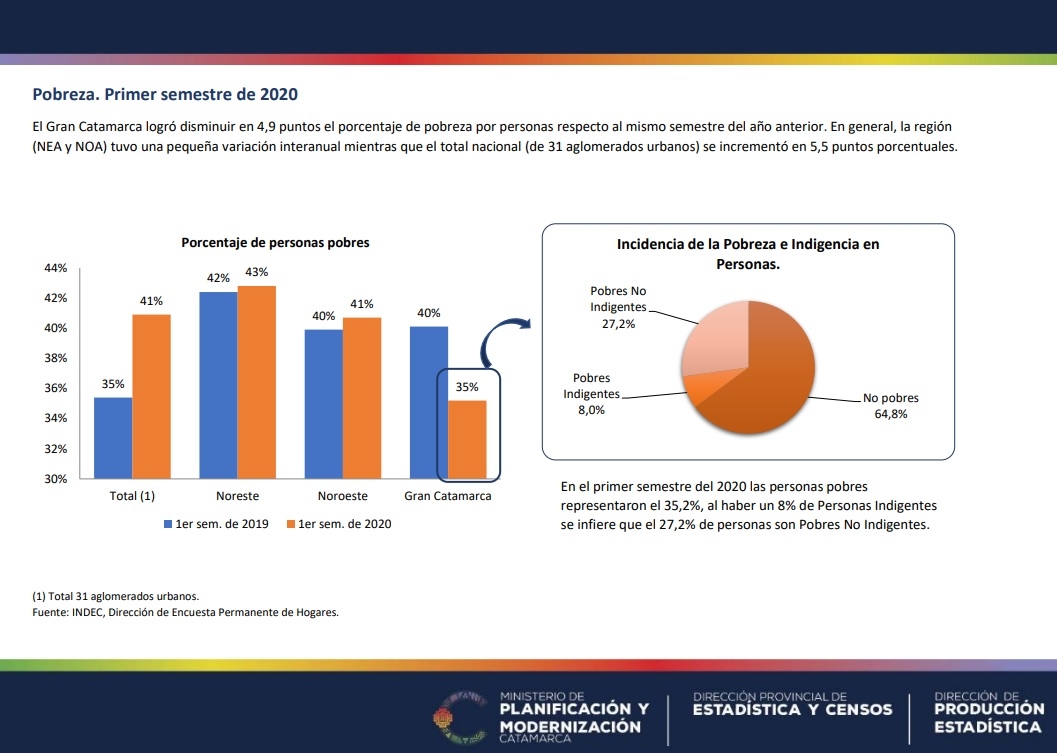 Pobreza. Primer semestre de 2020

El Gran Catamarca logró disminuir en 4,9 puntos el porcentaje de pobreza por personas respecto al mismo semestre del año anterior. En general, la región (NEA y NOA) tuvo una pequeña variación interanual mientras que el total nacional (de 31 aglomerados urbanos) se incrementó en 5,5 puntos porcentuales.

Porcentaje de personas pobres

44%
42%
40%
38%
36%
34%
32%
30%

35%
41%
42%
43%
40%
41%
40%
35%

Total (1)
Noreste
Noroeste
Gran Catamarca

1er sem. de 2019
1er sem. de 2020

Incidencia de la Pobreza e Indigencia en Personas.

Pobres No Indigentes 27,2%
Pobres Indigentes 8,0%
No pobres 64,8%

En el primer semestre del 2020 las personas pobres representaron el 35,2%, al haber un 8% de Personas Indigentes se infiere que el 27,2% de personas son Pobres No Indigentes.

(1) Total 31 aglomerados urbanos.
Fuente: INDEC, Dirección de Encuesta Permanente de Hogares.

MINISTERIO DE PLANIFICACIÓN Y MODERNIZACIÓN CATAMARCA
DIRECCIÓN PROVINCIAL DE ESTADÍSTICA Y CENSOS
DIRECCIÓN DE PRODUCCIÓN ESTADÍSTICA